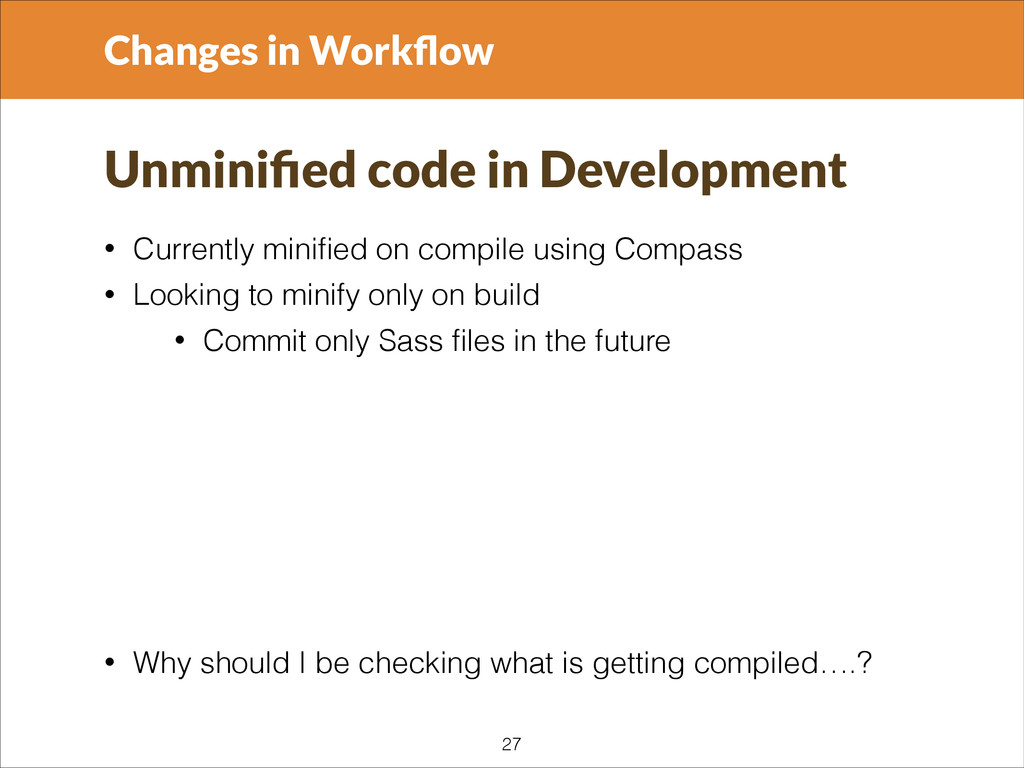 Changes in Workflow

Unminified code in Development

• Currently minified on compile using Compass
• Looking to minify only on build
 • Commit only Sass files in the future

• Why should I be checking what is getting compiled….?

27